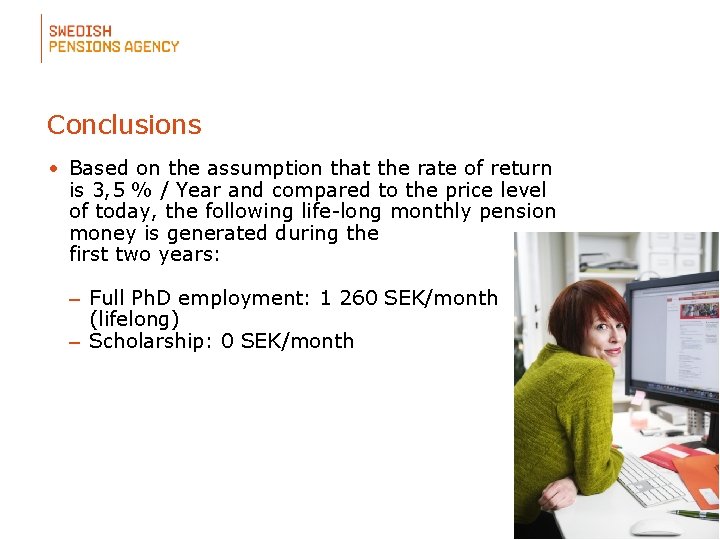 SWEDISH
PENSIONS AGENCY

Conclusions

• Based on the assumption that the rate of return is 3,5 % / Year and compared to the price level of today, the following life-long monthly pension money is generated during the first two years:

– Full PhD employment: 1 260 SEK/month (lifelong)
– Scholarship: 0 SEK/month